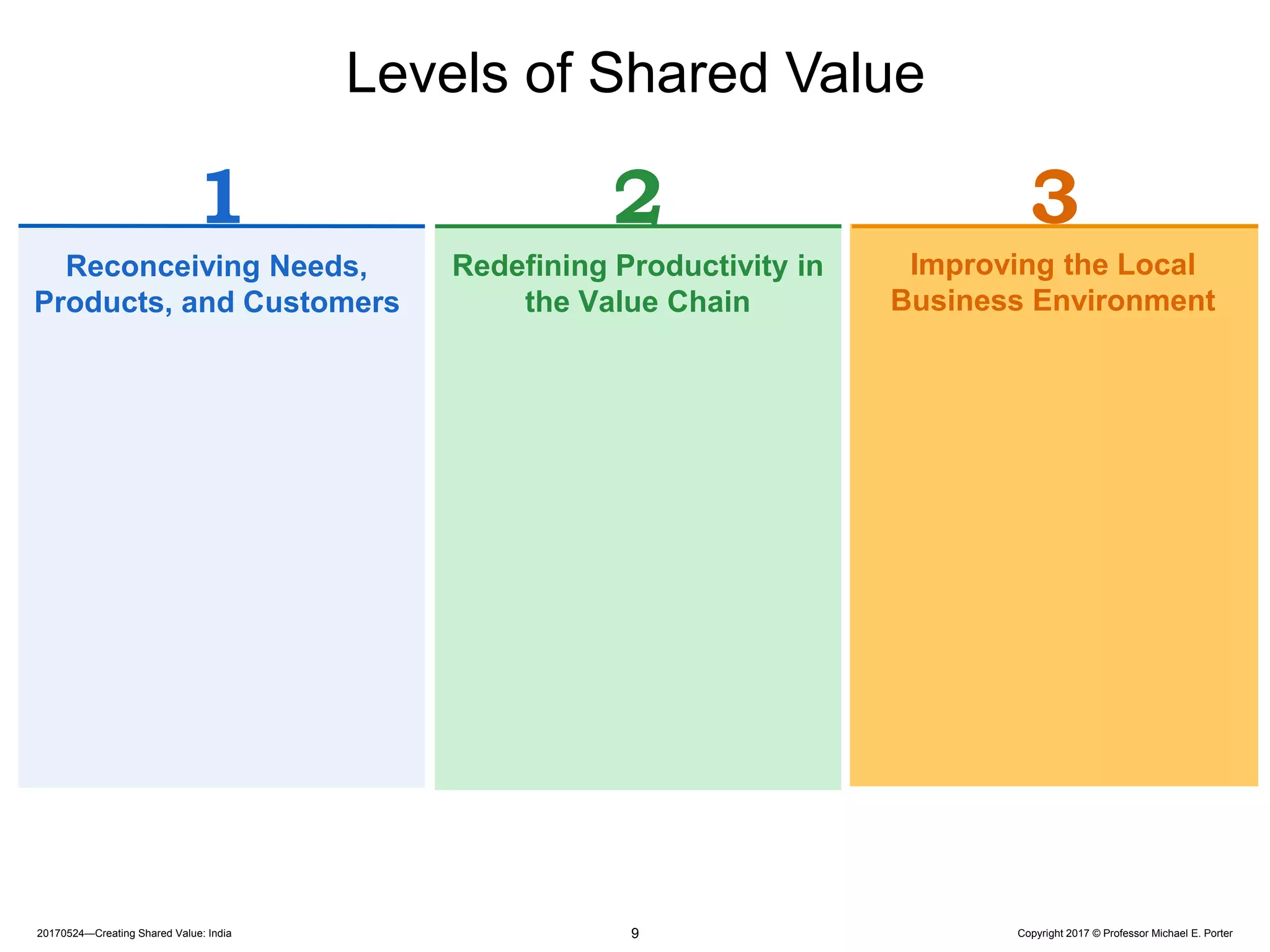 Levels of Shared Value

1

Reconceiving Needs, Products, and Customers

2

Redefining Productivity in the Value Chain

3

Improving the Local Business Environment

20170524—Creating Shared Value: India

9

Copyright 2017 © Professor Michael E. Porter